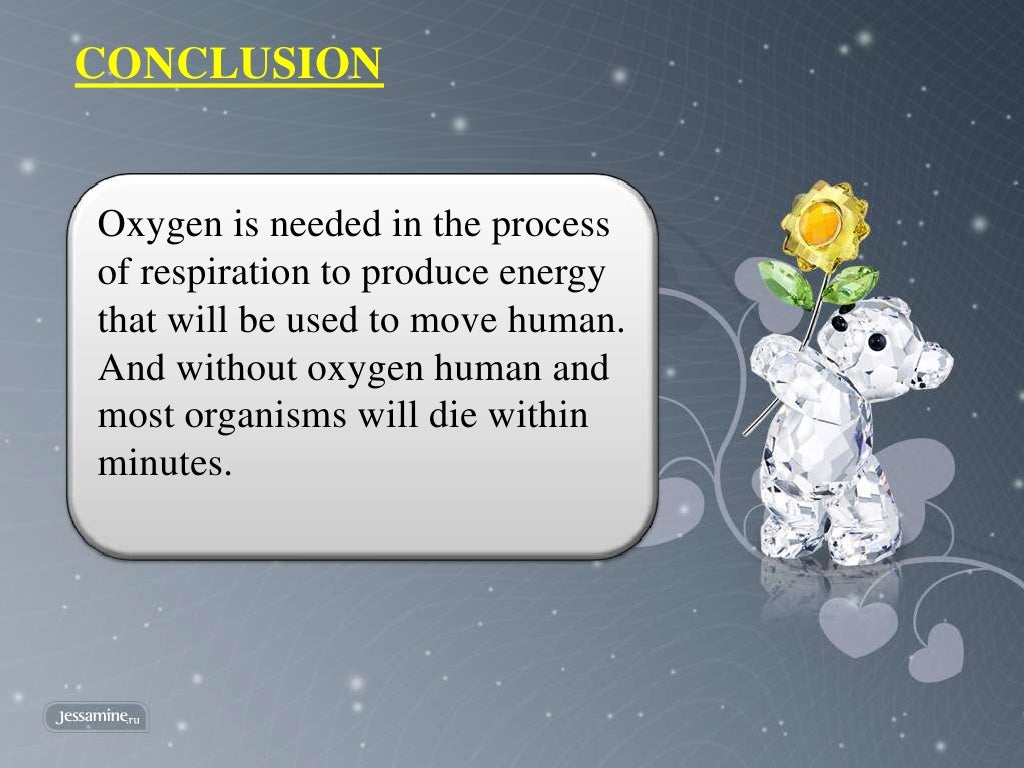 CONCLUSION

Oxygen is needed in the process of respiration to produce energy that will be used to move human. And without oxygen human and most organisms will die within minutes.

Jessamine.ru